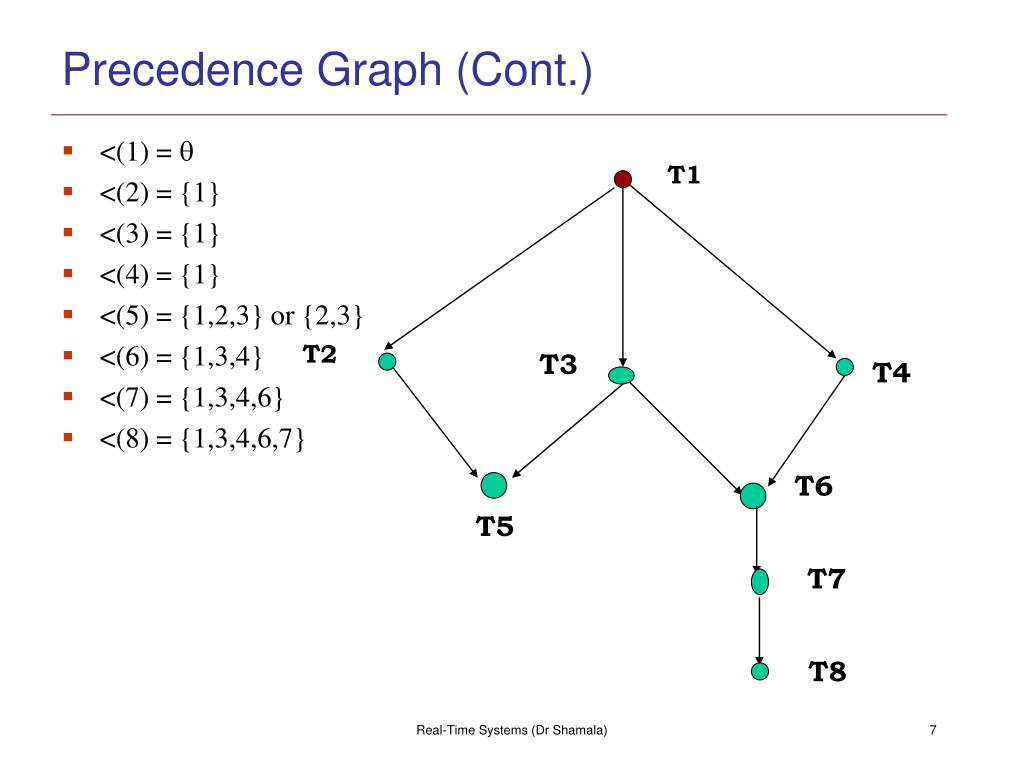 Precedence Graph (Cont.)

- <(1) = θ
- <(2) = {1}
- <(3) = {1}
- <(4) = {1}
- <(5) = {1,2,3} or {2,3}
- <(6) = {1,3,4}
- <(7) = {1,3,4,6}
- <(8) = {1,3,4,6,7}

T1
T2
T3
T4
T5
T6
T7
T8

Real-Time Systems (Dr Shamala)

7